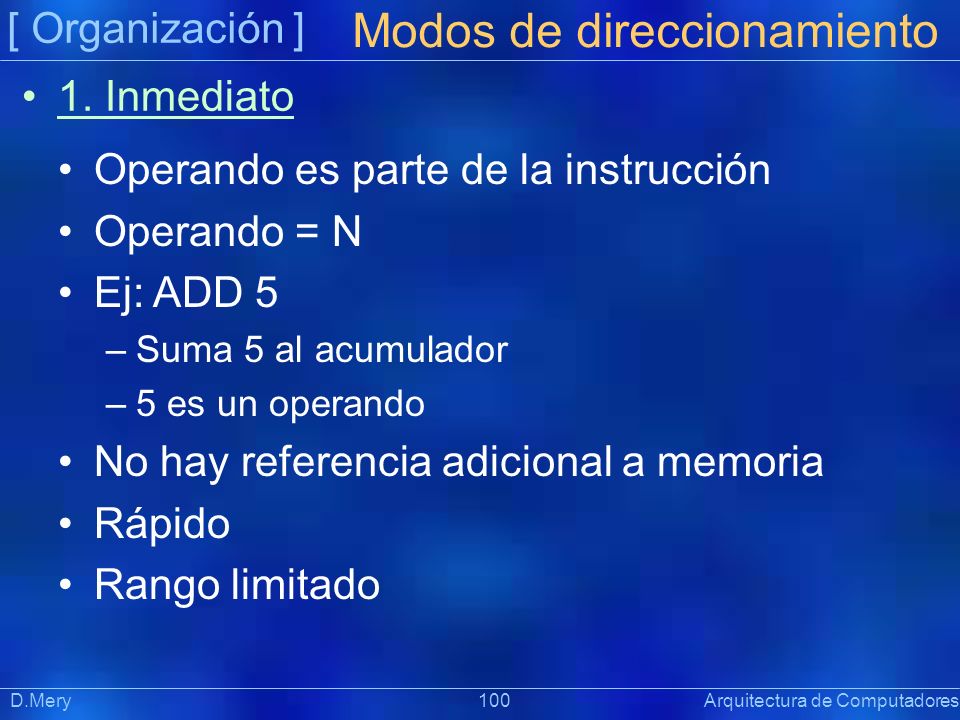 [ Organización ] Modos de direccionamiento

• 1. Inmediato

• Operando es parte de la instrucción
• Operando = N
• Ej: ADD 5
– Suma 5 al acumulador
– 5 es un operando
• No hay referencia adicional a memoria
• Rápido
• Rango limitado

D.Mery 100 Arquitectura de Computadores